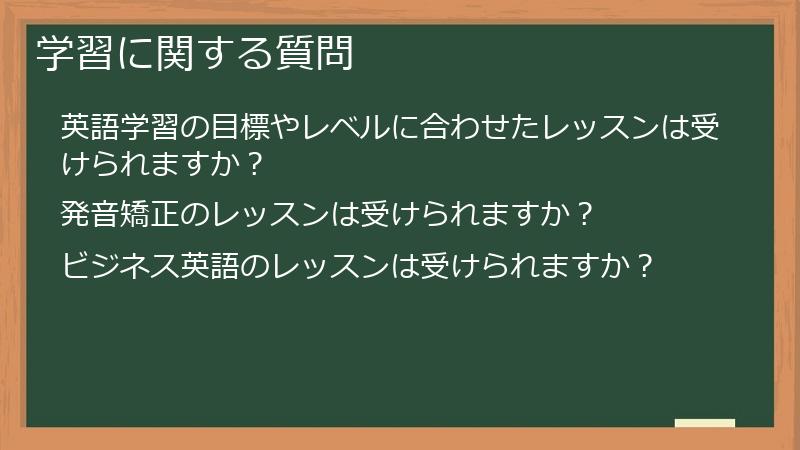 学習に関する質問

英語学習の目標やレベルに合わせたレッスンは受けられますか？

発音矯正のレッスンは受けられますか？

ビジネス英語のレッスンは受けられますか？